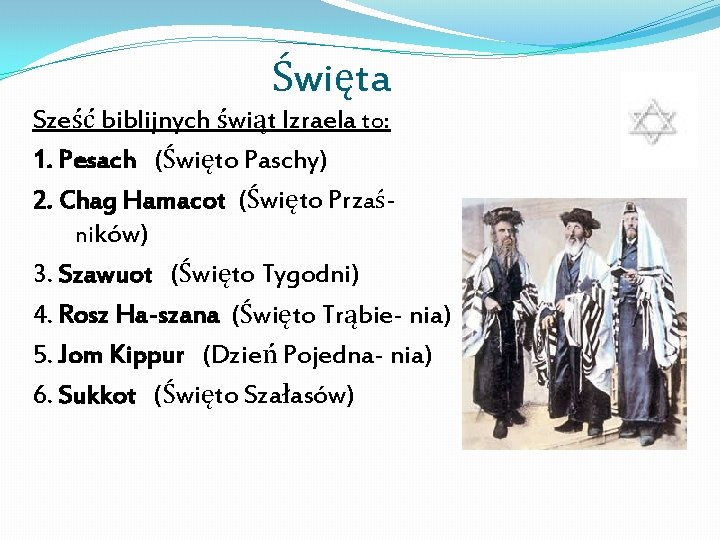 Święta

Sześć biblijnych świąt Izraela to:

1. Pesach (Święto Paschy)

2. Chag Hamacot (Święto Przaśników)

3. Szawuot (Święto Tygodni)

4. Rosz Ha-szana (Święto Trąbie- nia)

5. Jom Kippur (Dzień Pojedna- nia)

6. Sukkot (Święto Szałasów)